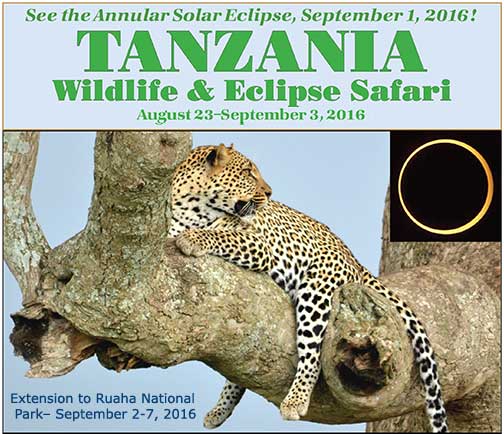 See the Annular Solar Eclipse, September 1, 2016!

TANZANIA

Wildlife & Eclipse Safari

August 23–September 3, 2016

Extension to Ruaha National Park– September 2-7, 2016